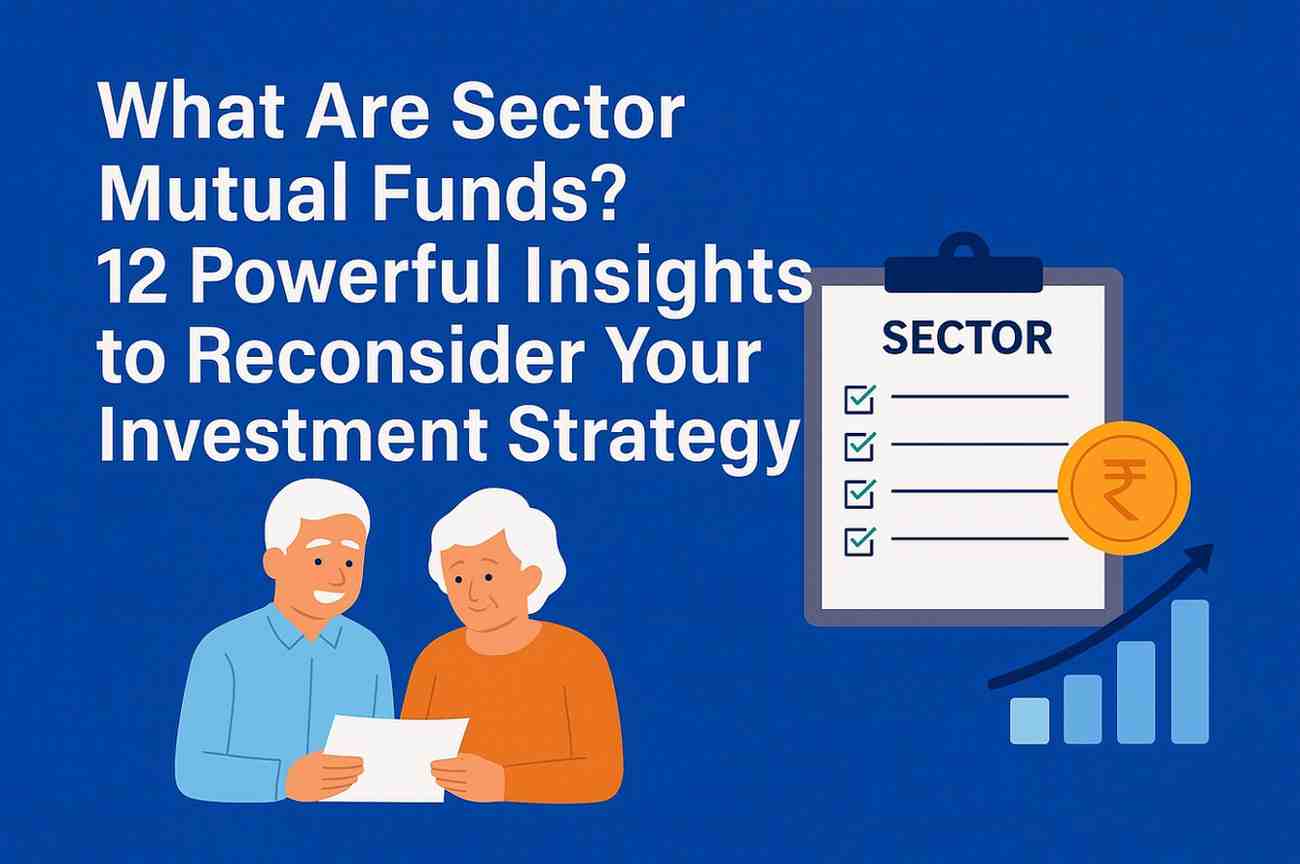 What Are Sector Mutual Funds? 12 Powerful Insights to Reconsider Your Investment Strategy

SECTOR

₹